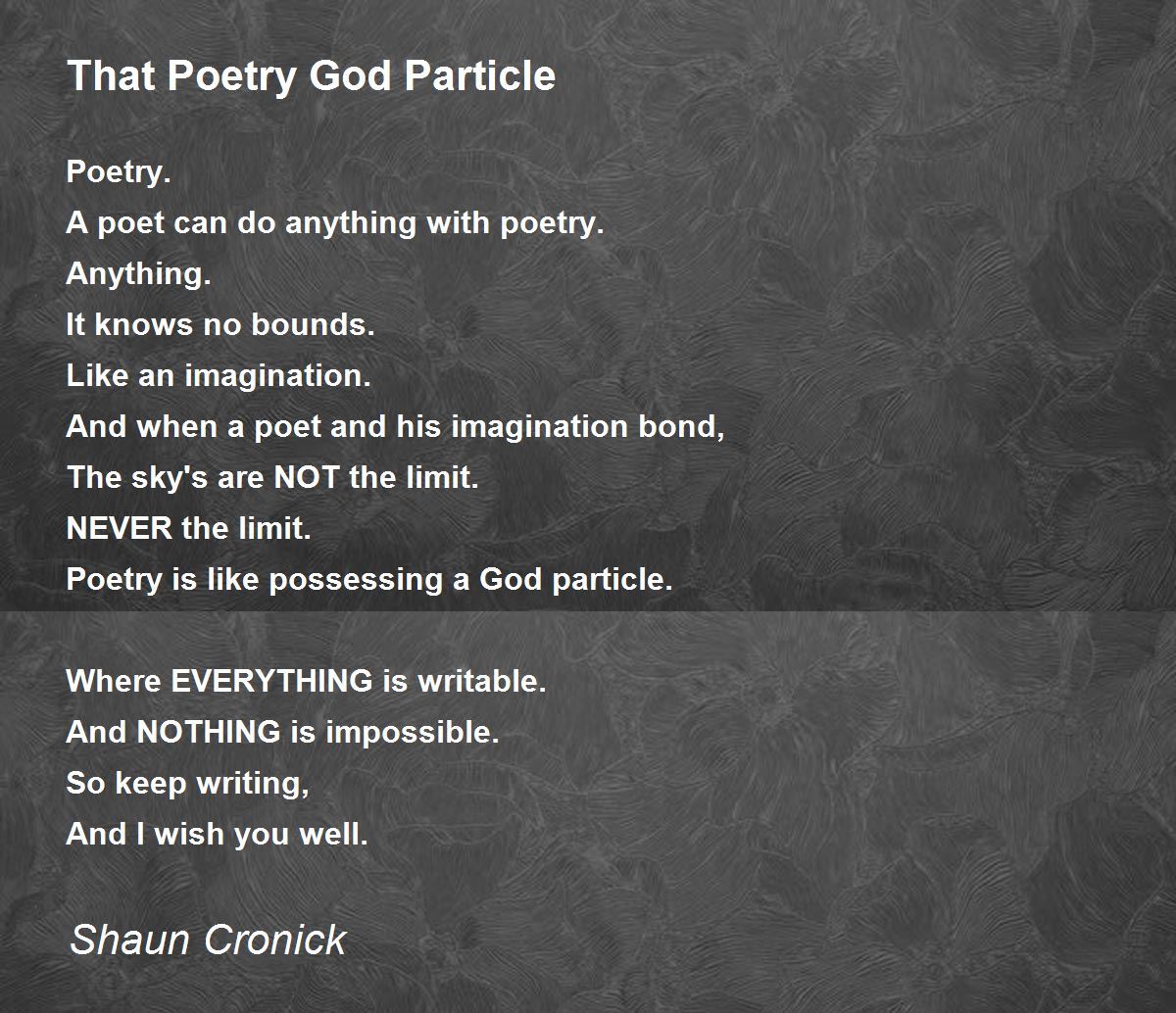 That Poetry God Particle

Poetry.
A poet can do anything with poetry.
Anything.
It knows no bounds.
Like an imagination.
And when a poet and his imagination bond,
The sky's are NOT the limit.
NEVER the limit.
Poetry is like possessing a God particle.

Where EVERYTHING is writable.
And NOTHING is impossible.
So keep writing,
And I wish you well.

Shaun Cronick